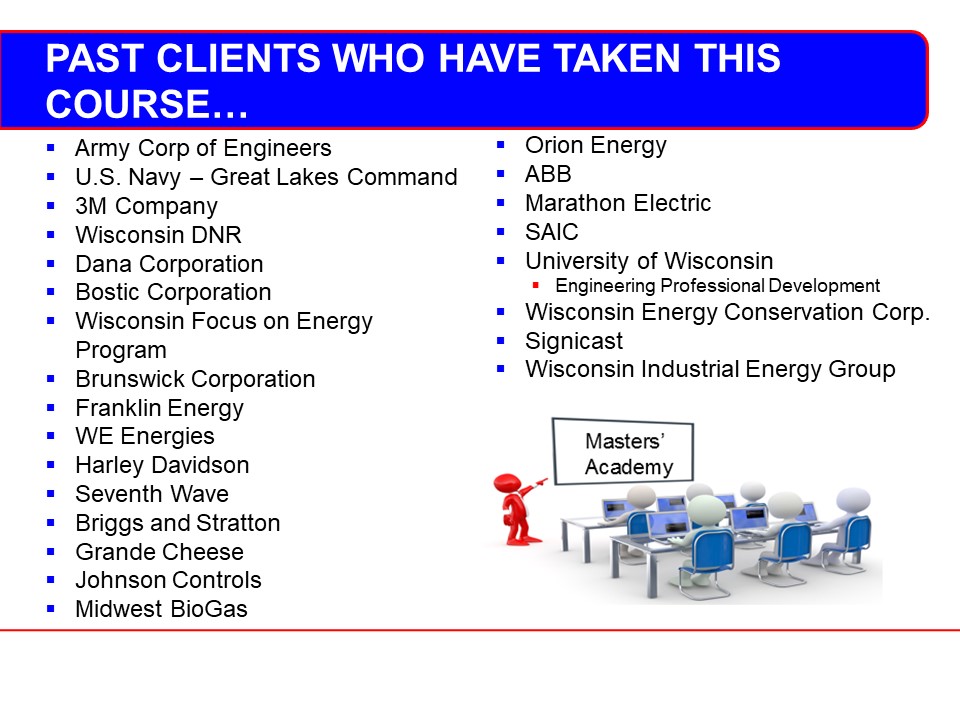 PAST CLIENTS WHO HAVE TAKEN THIS COURSE…

- Army Corp of Engineers
- U.S. Navy – Great Lakes Command
- 3M Company
- Wisconsin DNR
- Dana Corporation
- Bostic Corporation
- Wisconsin Focus on Energy Program
- Brunswick Corporation
- Franklin Energy
- WE Energies
- Harley Davidson
- Seventh Wave
- Briggs and Stratton
- Grande Cheese
- Johnson Controls
- Midwest BioGas

- Orion Energy
- ABB
- Marathon Electric
- SAIC
- University of Wisconsin
  - Engineering Professional Development
- Wisconsin Energy Conservation Corp.
- Signicast
- Wisconsin Industrial Energy Group

Masters' Academy